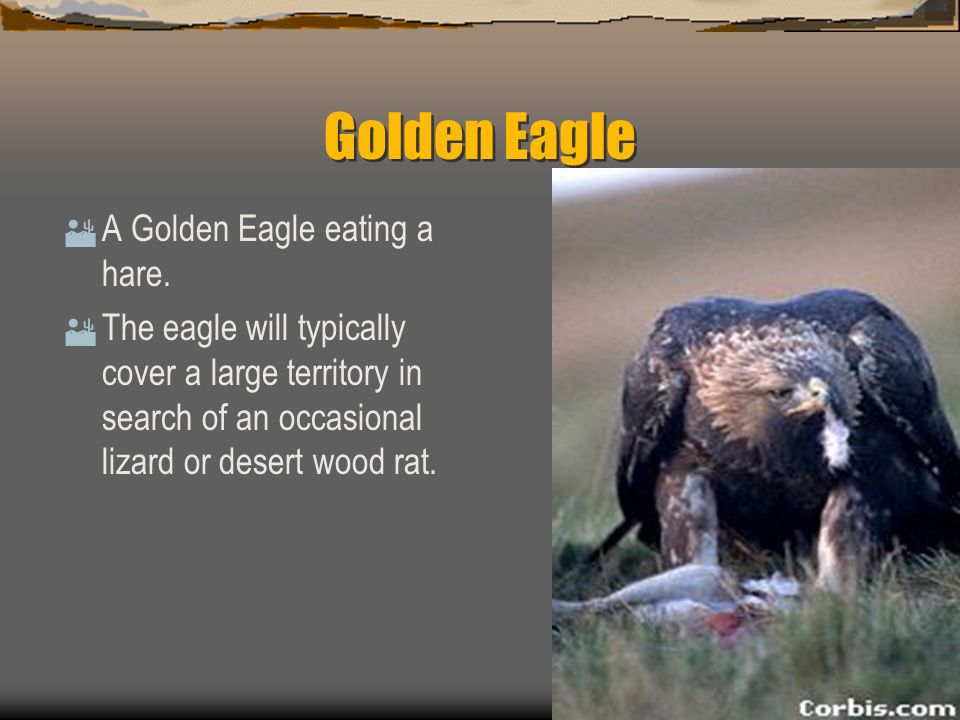 Golden Eagle

A Golden Eagle eating a hare.

The eagle will typically cover a large territory in search of an occasional lizard or desert wood rat.

Corbis.com